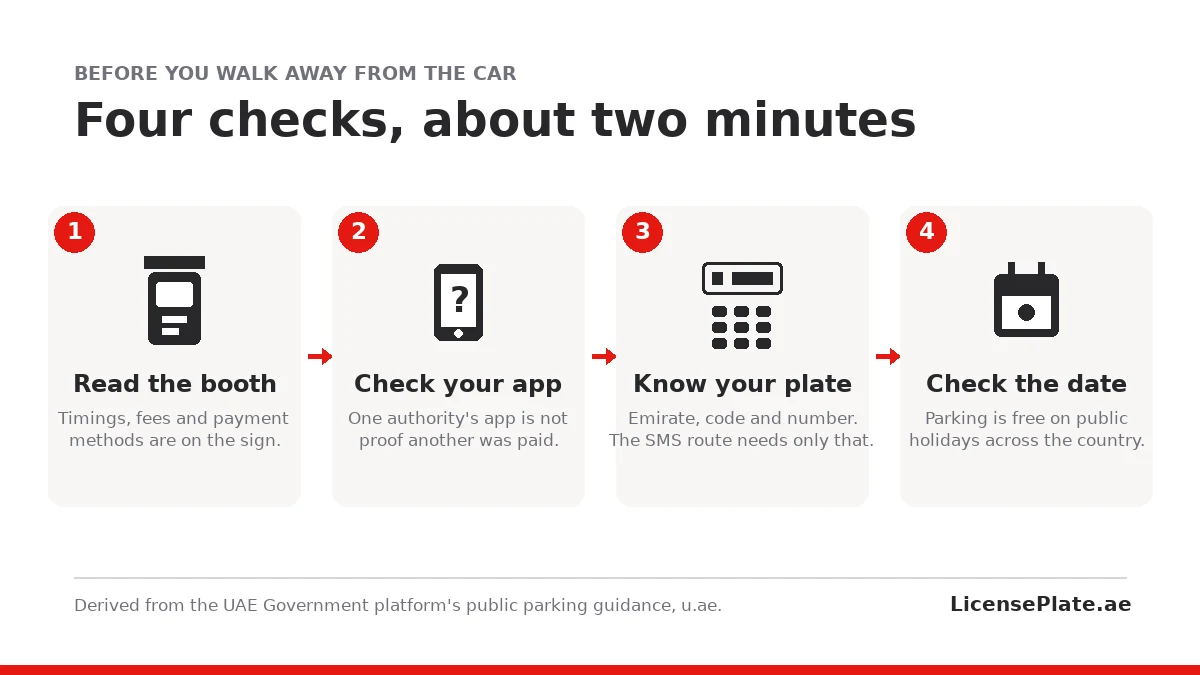 BEFORE YOU WALK AWAY FROM THE CAR

Four checks, about two minutes

1

Read the booth

Timings, fees and payment methods are on the sign.

2

?

Check your app

One authority's app is not proof another was paid.

3

Know your plate

Emirate, code and number. The SMS route needs only that.

4

Check the date

Parking is free on public holidays across the country.

Derived from the UAE Government platform's public parking guidance, u.ae.

LicensePlate.ae